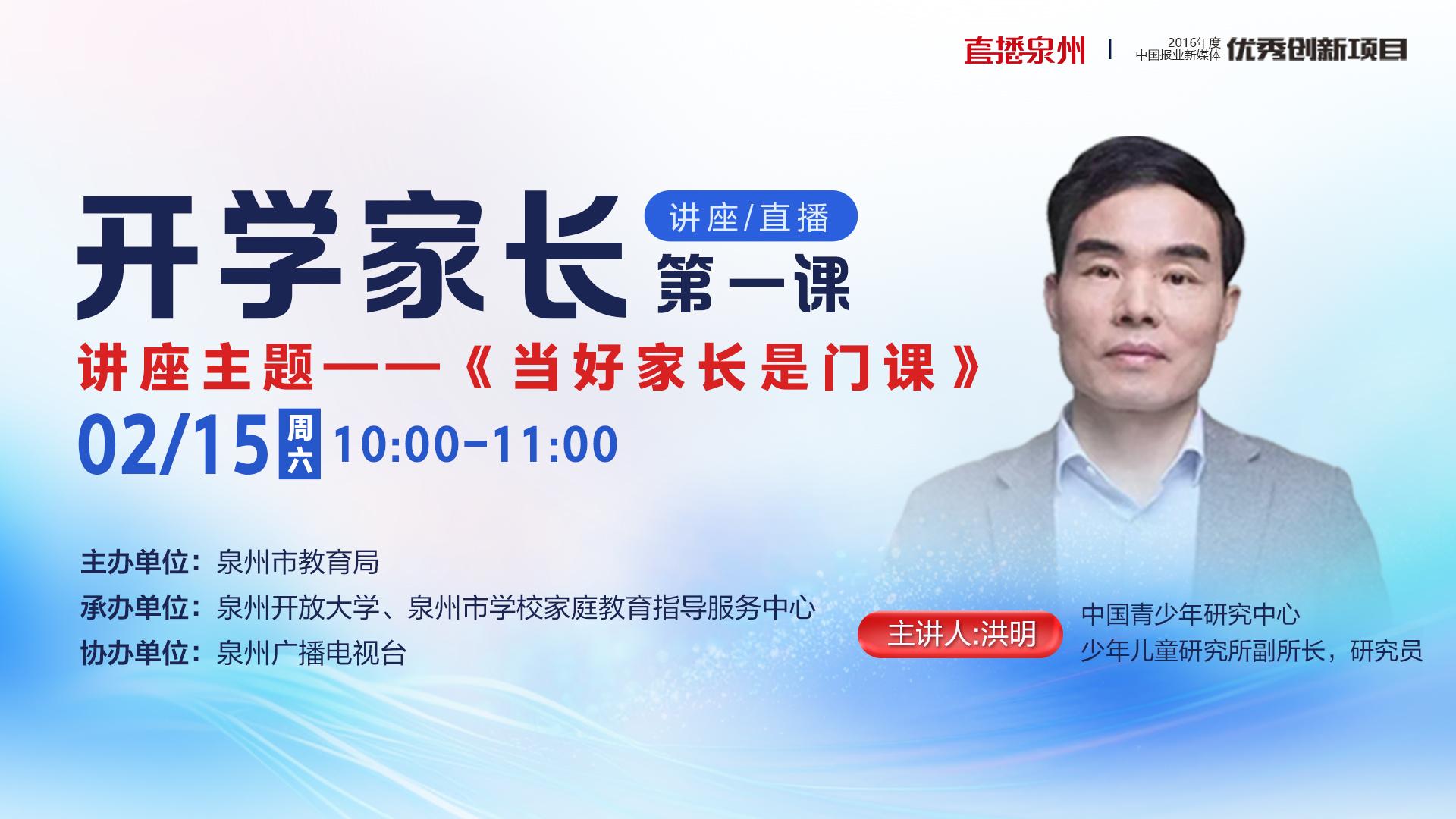 直播泉州 | 2016年度 中国报业新媒体 优秀创新项目

开学家长 讲座/直播 第一课

讲座主题——《当好家长是门课》

02/15 周六 10:00-11:00

主办单位：泉州市教育局

承办单位：泉州开放大学、泉州市学校家庭教育指导服务中心

协办单位：泉州广播电视台

主讲人:洪明

中国青少年研究中心
少年儿童研究所副所长，研究员